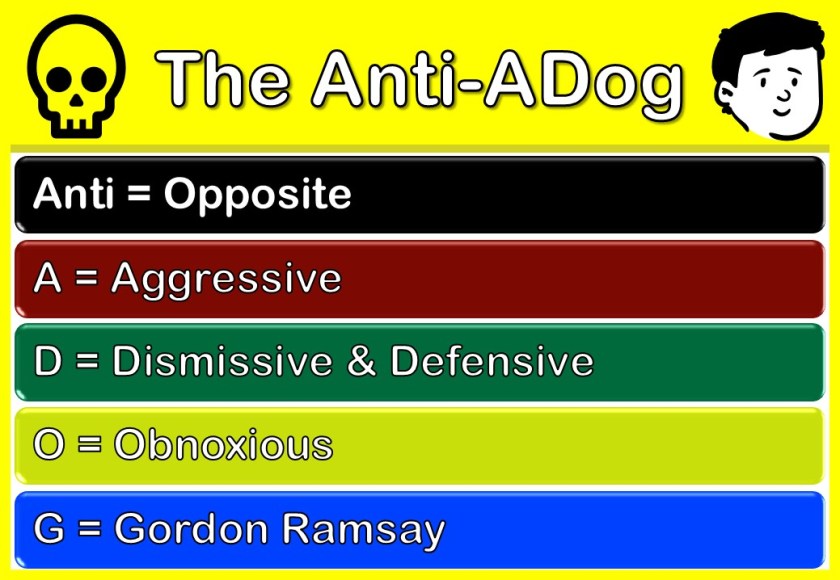 The Anti-ADog

Anti = Opposite

A = Aggressive

D = Dismissive & Defensive

O = Obnoxious

G = Gordon Ramsay